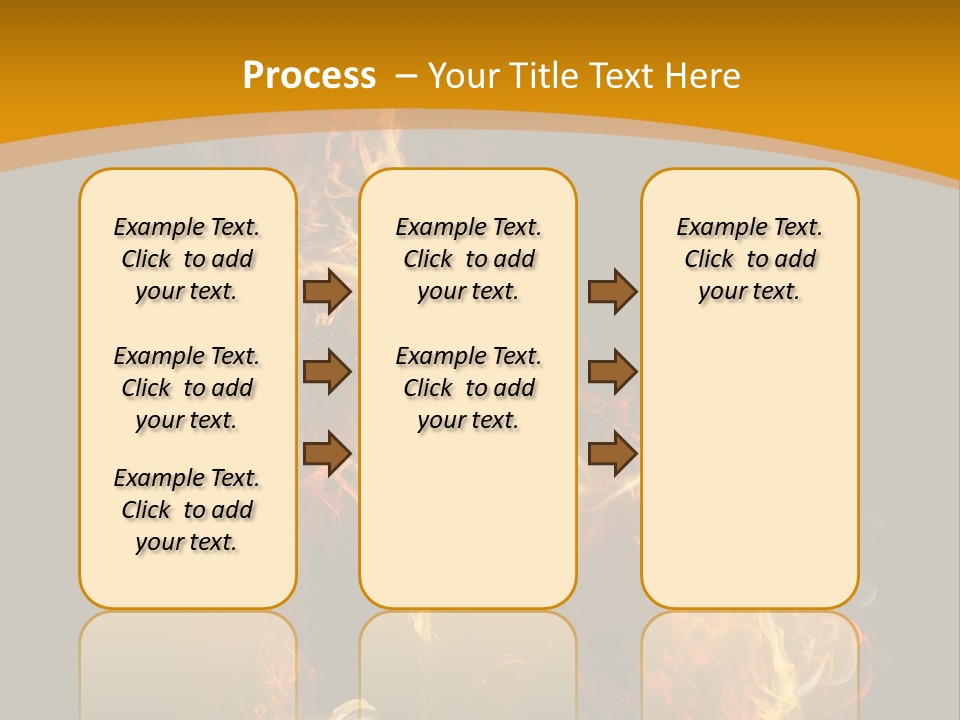 Process – Your Title Text Here

Example Text. Click to add your text.

Example Text. Click to add your text.

Example Text. Click to add your text.

Example Text. Click to add your text.

Example Text. Click to add your text.

Example Text. Click to add your text.